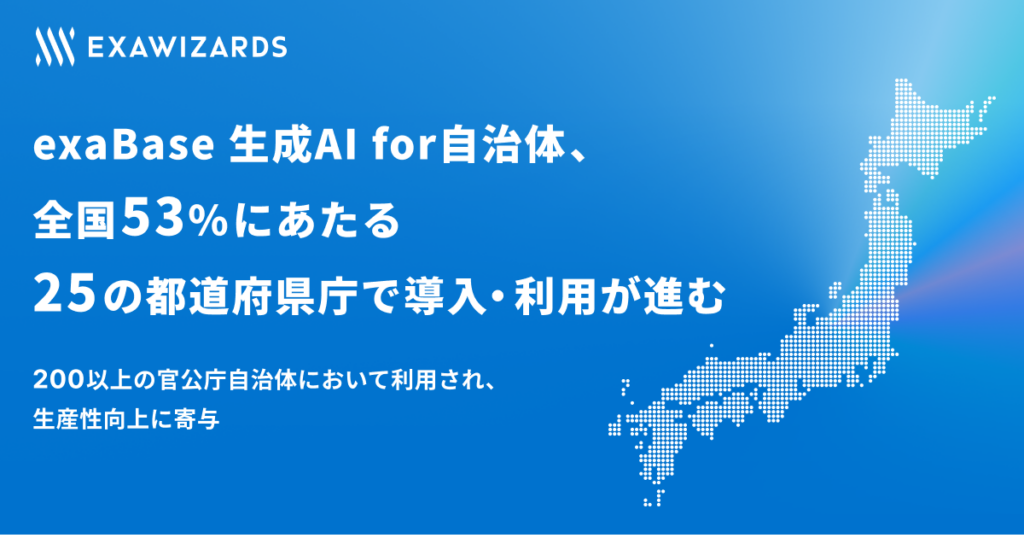 EXAWIZARDS

exaBase 生成AI for自治体、
全国53%にあたる
25の都道府県庁で導入・利用が進む

200以上の官公庁自治体において利用され、
生産性向上に寄与